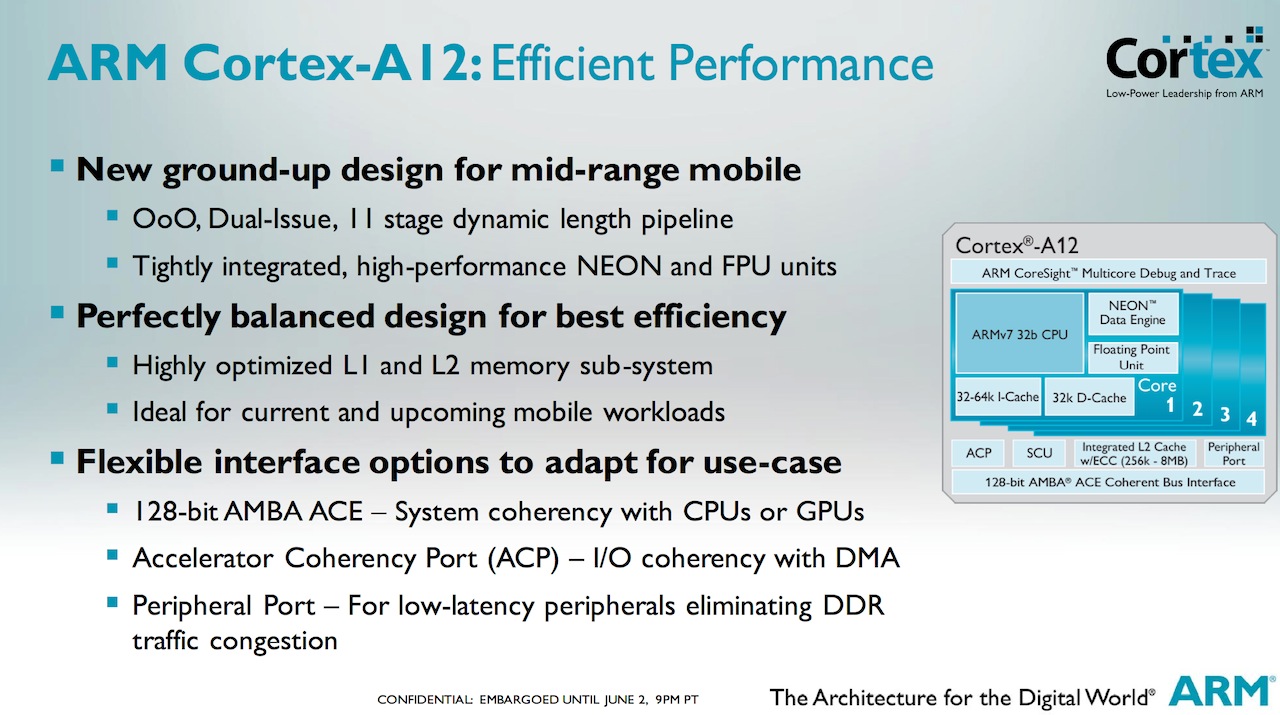 ARM Cortex-A12: Efficient Performance

Cortex
Low-Power Leadership from ARM

- New ground-up design for mid-range mobile
  - OoO, Dual-Issue, 11 stage dynamic length pipeline
  - Tightly integrated, high-performance NEON and FPU units
- Perfectly balanced design for best efficiency
  - Highly optimized L1 and L2 memory sub-system
  - Ideal for current and upcoming mobile workloads
- Flexible interface options to adapt for use-case
  - 128-bit AMBA ACE – System coherency with CPUs or GPUs
  - Accelerator Coherency Port (ACP) – I/O coherency with DMA
  - Peripheral Port – For low-latency peripherals eliminating DDR traffic congestion

Cortex®-A12
ARM CoreSight™ Multicore Debug and Trace
ARMv7 32b CPU
NEON™ Data Engine
Floating Point Unit
32-64k I-Cache
32k D-Cache
Core 1 2 3 4
ACP
SCU
Integrated L2 Cache w/ECC (256k - 8MB)
Peripheral Port
128-bit AMBA® ACE Coherent Bus Interface

CONFIDENTIAL: EMBARGOED UNTIL JUNE 2, 9PM PT

The Architecture for the Digital World® ARM®